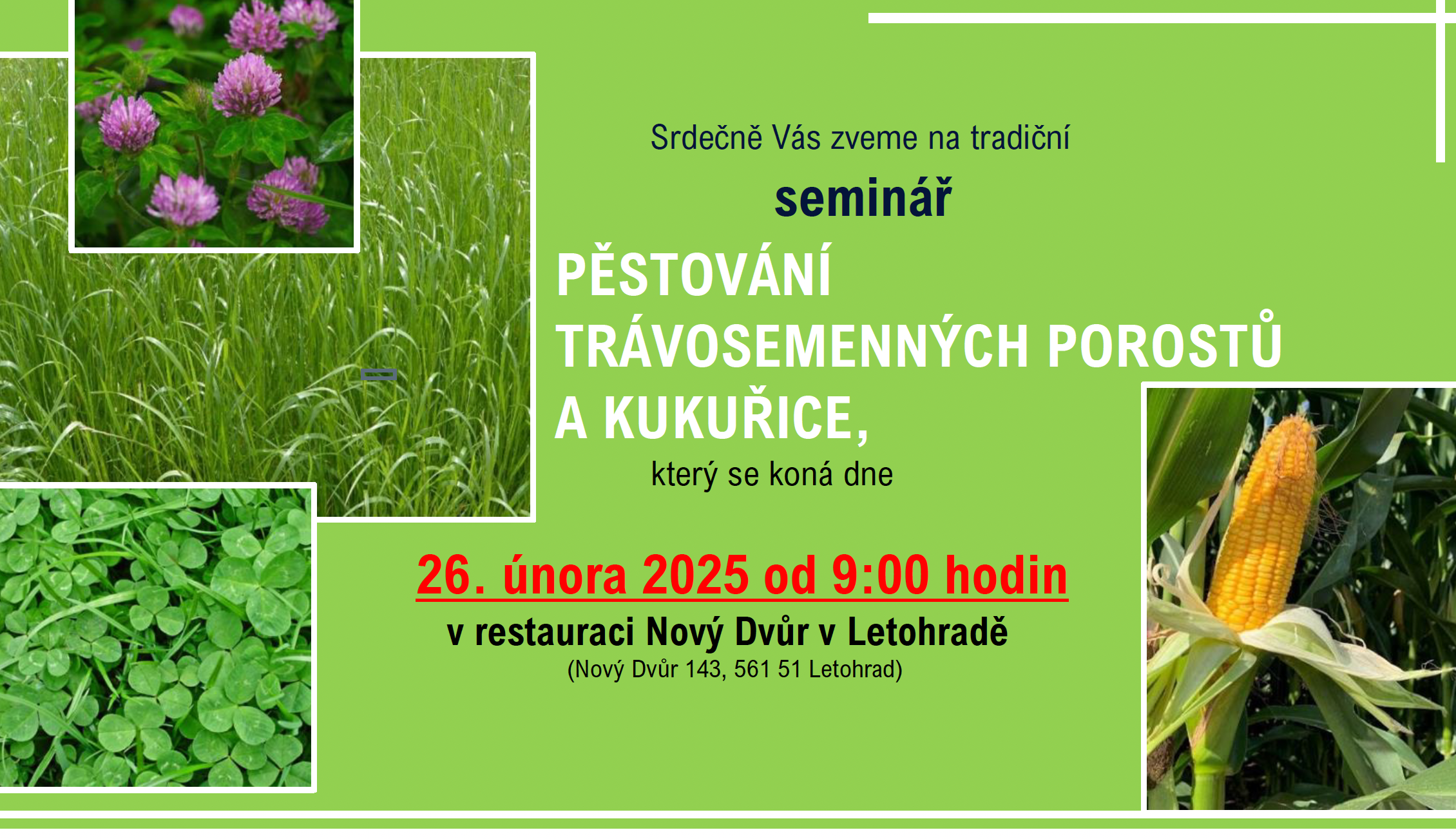 Srdečně Vás zveme na tradiční

seminář

PĚSTOVÁNÍ TRÁVOSEMENNÝCH POROSTŮ A KUKUŘICE,

který se koná dne

26. února 2025 od 9:00 hodin

v restauraci Nový Dvůr v Letohradě

(Nový Dvůr 143, 561 51 Letohrad)